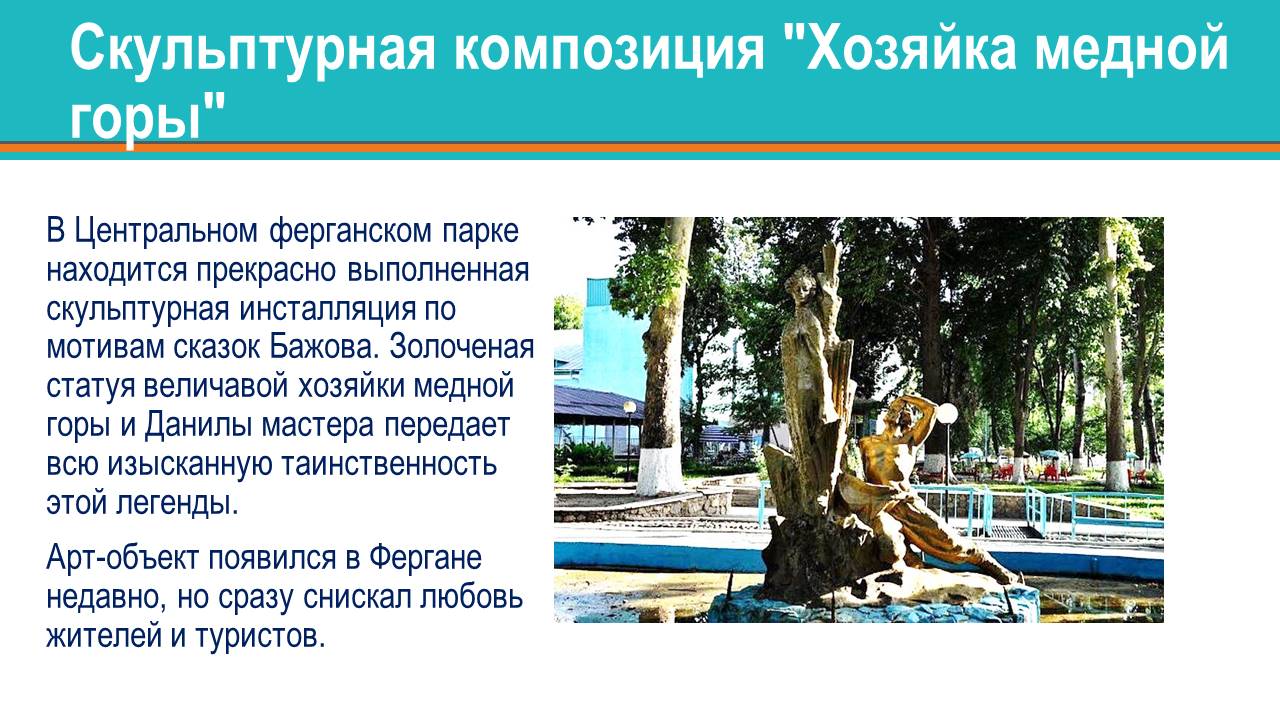 Скульптурная композиция "Хозяйка медной горы"

В Центральном ферганском парке находится прекрасно выполненная скульптурная инсталляция по мотивам сказок Бажова. Золоченая статуя величавой хозяйки медной горы и Данилы мастера передает всю изысканную таинственность этой легенды.

Арт-объект появился в Фергане недавно, но сразу снискал любовь жителей и туристов.